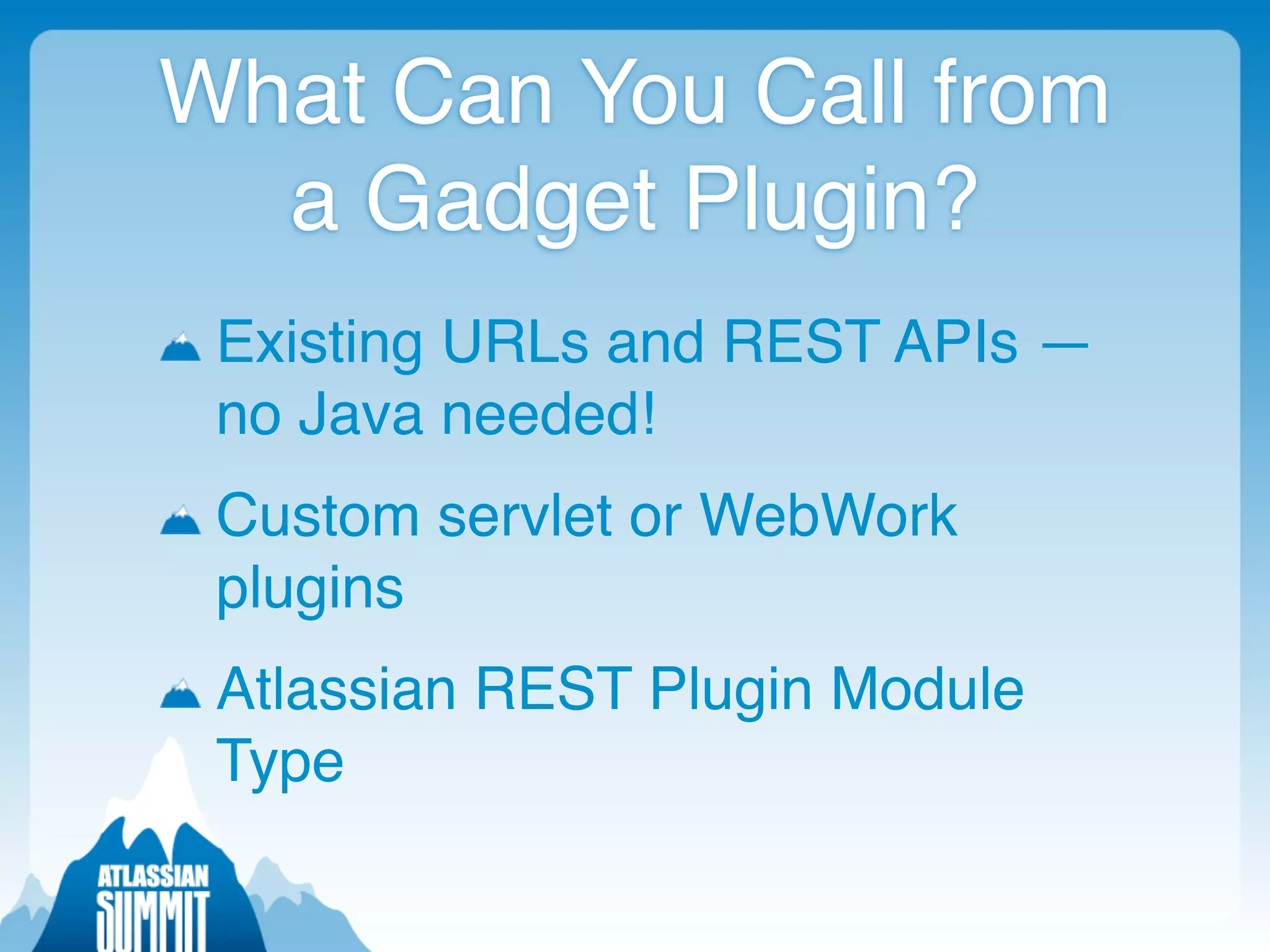 What Can You Call from a Gadget Plugin?

Existing URLs and REST APIs — no Java needed!

Custom servlet or WebWork plugins

Atlassian REST Plugin Module Type

ATLASSIAN
SUMMIT